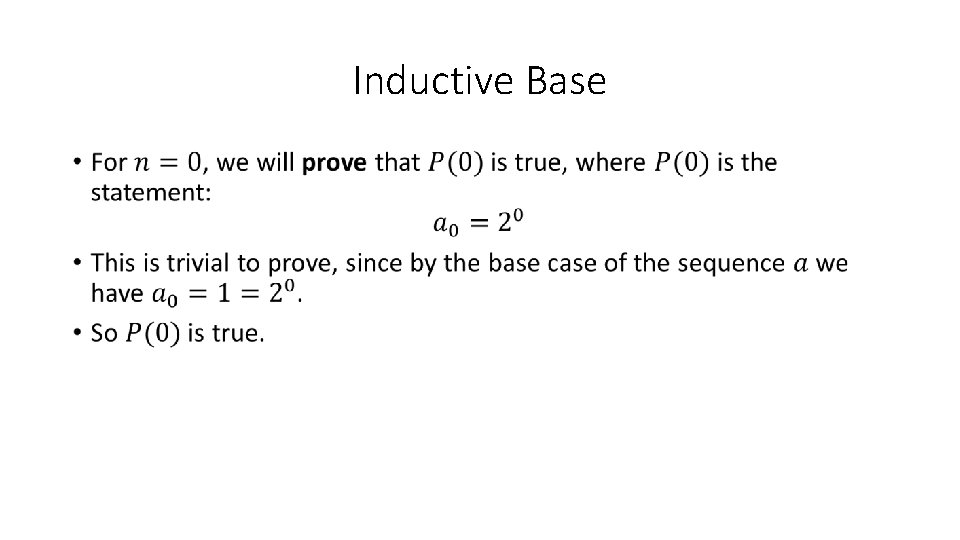 Inductive Base

• For $n = 0$, we will prove that $P(0)$ is true, where $P(0)$ is the statement:

$a_0 = 2^0$

• This is trivial to prove, since by the base case of the sequence $a$ we have $a_0 = 1 = 2^0$.

• So $P(0)$ is true.